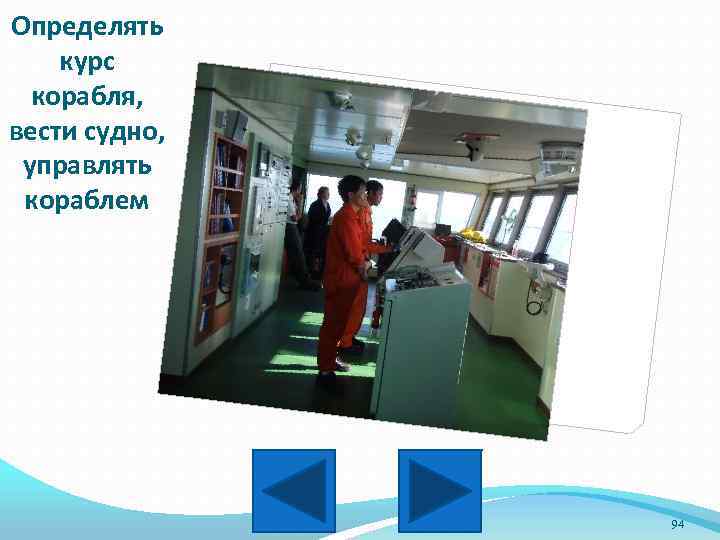 Определять курс корабля, вести судно, управлять кораблем

94